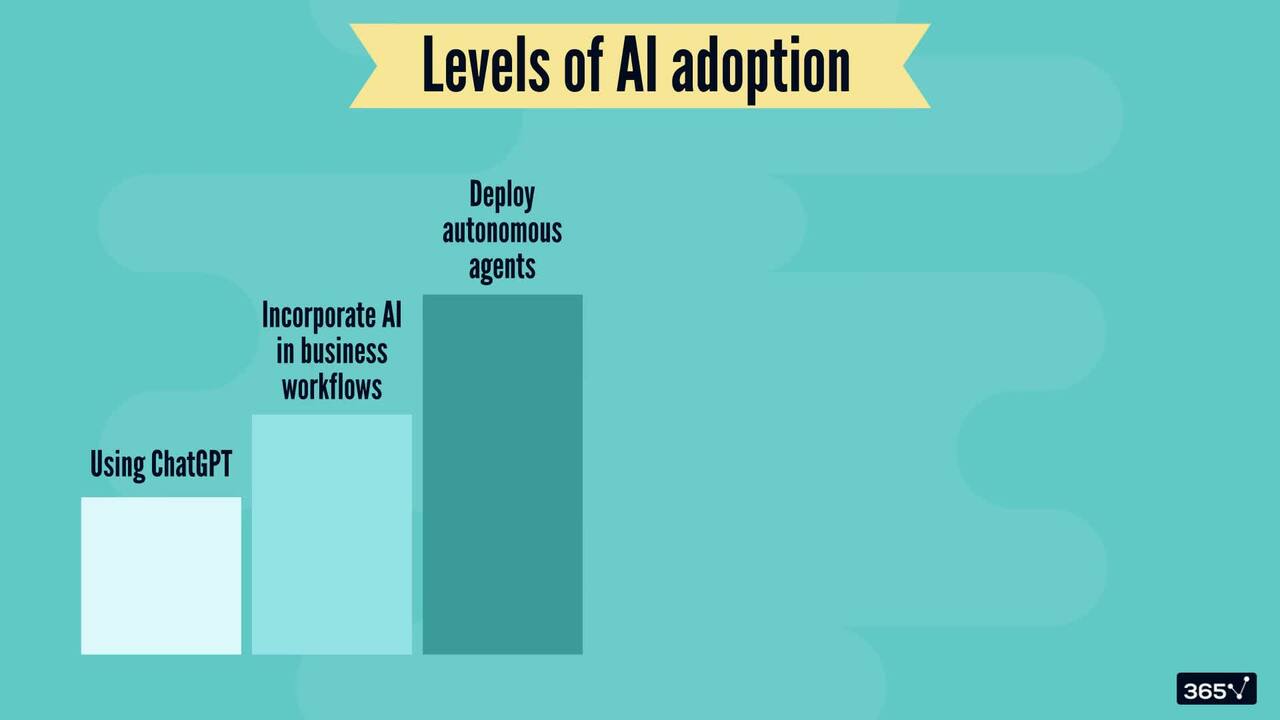 Levels of AI adoption

Using ChatGPT

Incorporate AI in business workflows

Deploy autonomous agents

365